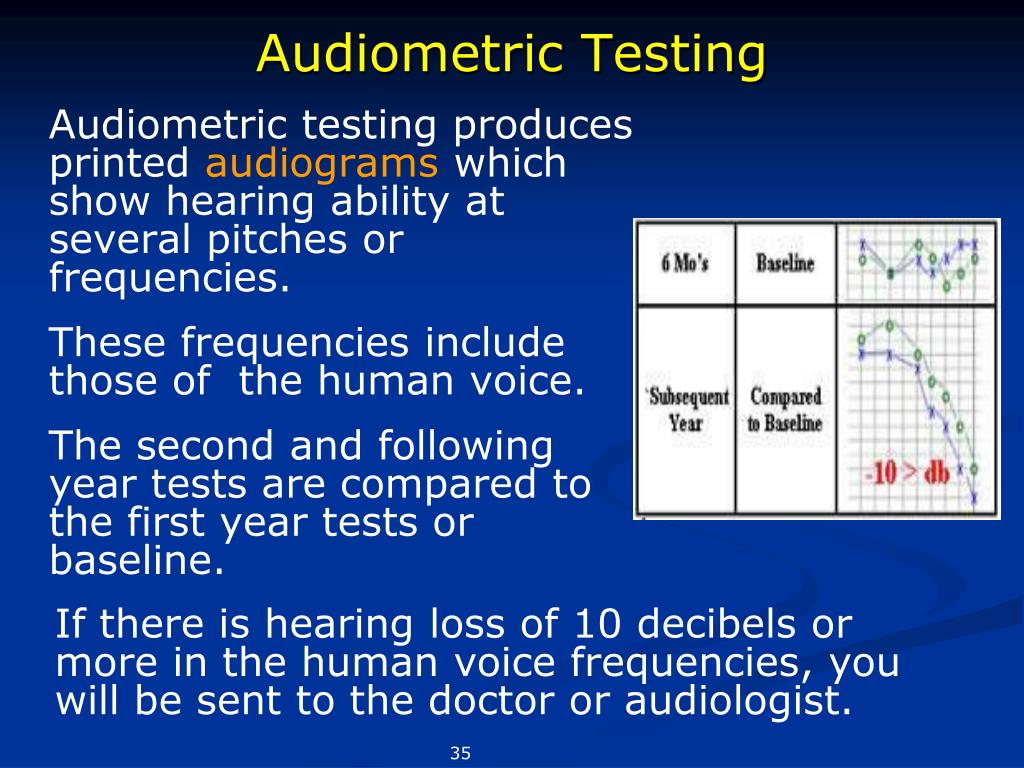 Audiometric Testing

Audiometric testing produces printed audiograms which show hearing ability at several pitches or frequencies.

These frequencies include those of the human voice.

The second and following year tests are compared to the first year tests or baseline.

| 6 Mo's | Baseline | |
|---|---|---|
| Subsequent Year | Compared to Baseline | -10 > db |

If there is hearing loss of 10 decibels or more in the human voice frequencies, you will be sent to the doctor or audiologist.

35